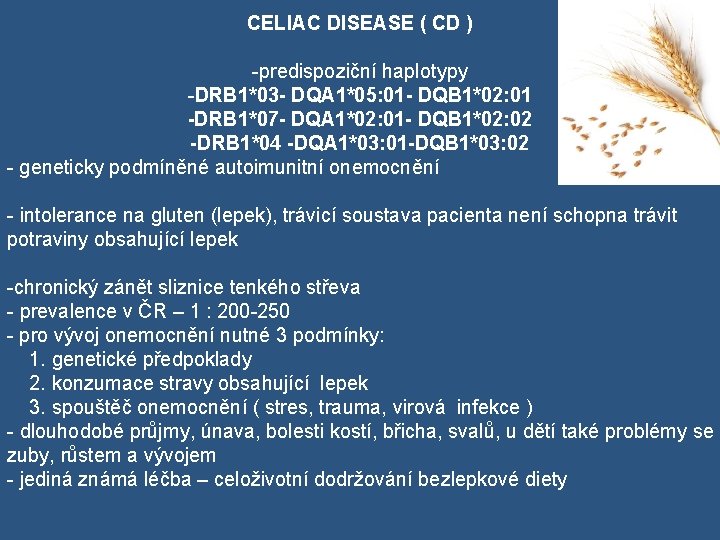 CELIAC DISEASE ( CD )

-predispoziční haplotypy
-DRB1*03- DQA1*05:01- DQB1*02:01
-DRB1*07- DQA1*02:01- DQB1*02:02
-DRB1*04 -DQA1*03:01-DQB1*03:02
- geneticky podmíněné autoimunitní onemocnění

- intolerance na gluten (lepek), trávicí soustava pacienta není schopna trávit potraviny obsahující lepek

-chronický zánět sliznice tenkého střeva
- prevalence v ČR – 1 : 200-250
- pro vývoj onemocnění nutné 3 podmínky:
1. genetické předpoklady
2. konzumace stravy obsahující lepek
3. spouštěč onemocnění ( stres, trauma, virová infekce )
- dlouhodobé průjmy, únava, bolesti kostí, břicha, svalů, u dětí také problémy se zuby, růstem a vývojem
- jediná známá léčba – celoživotní dodržování bezlepkové diety